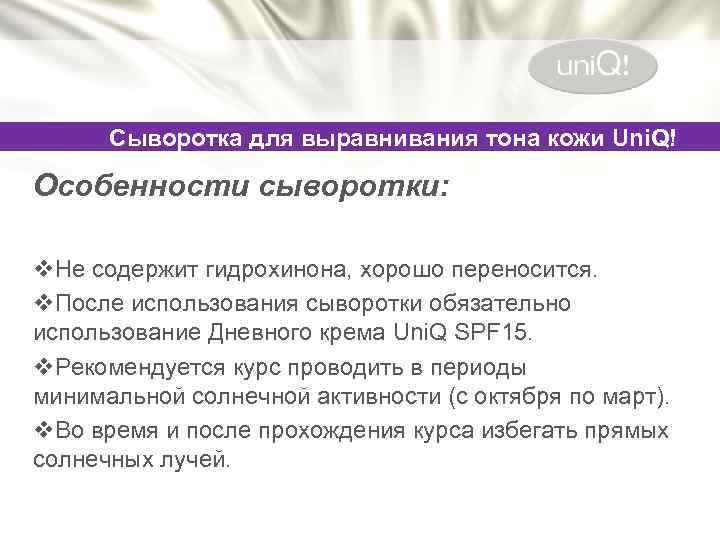 uniQ!

Сыворотка для выравнивания тона кожи UniQ!

Особенности сыворотки:

❖Не содержит гидрохинона, хорошо переносится.

❖После использования сыворотки обязательно использование Дневного крема UniQ SPF15.

❖Рекомендуется курс проводить в периоды минимальной солнечной активности (с октября по март).

❖Во время и после прохождения курса избегать прямых солнечных лучей.